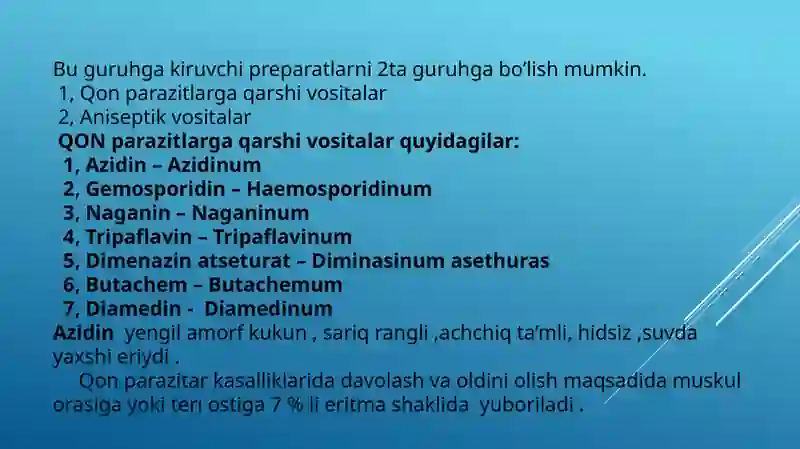 Bu guruhga kiruvchi preparatlarni 2ta guruhga bo'lish mumkin.
1, Qon parazitlarga qarshi vositalar
2, Aniseptik vositalar
QON parazitlarga qarshi vositalar quyidagilar:
1, Azidin – Azidinum
2, Gemosporidin – Haemosporidinum
3, Naganin – Naganinum
4, Tripaflavin – Tripaflavinum
5, Dimenazin atseturat – Diminasinum asethuras
6, Butachem – Butachemum
7, Diamedin - Diamedinum
Azidin yengil amorf kukun , sariq rangli ,achchiq ta'mli, hidsiz ,suvda yaxshi eriydi .
Qon parazitar kasalliklarida davolash va oldini olish maqsadida muskul orasiga yoki teri ostiga 7 % li eritma shaklida yuboriladi .